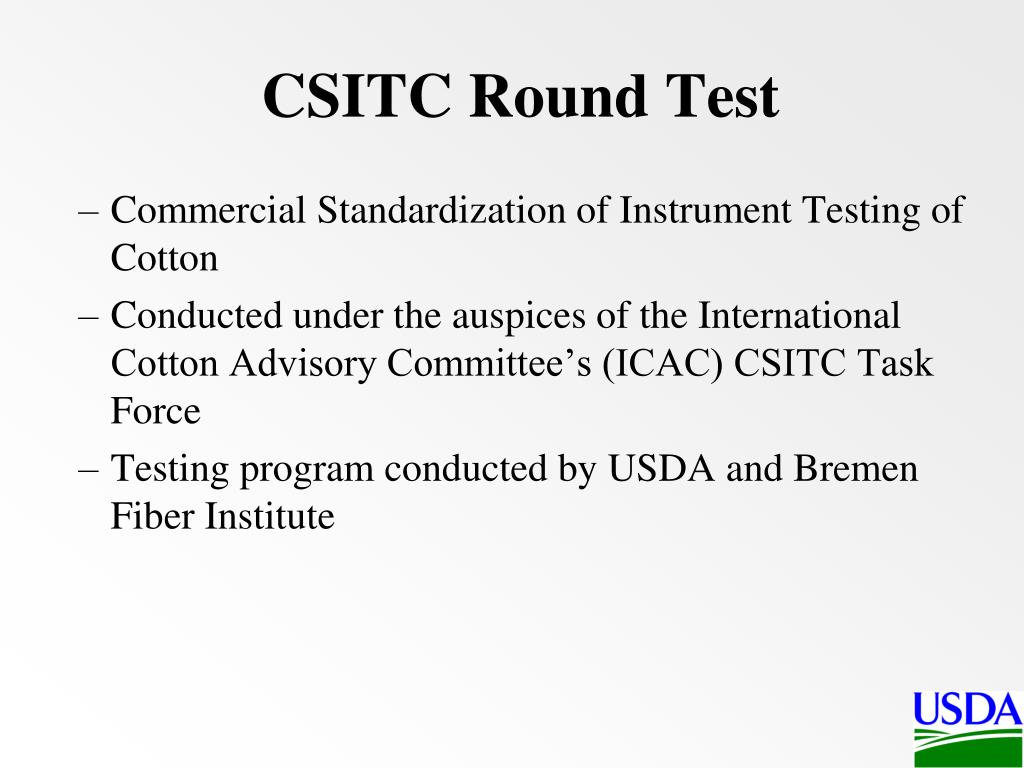 CSITC Round Test

– Commercial Standardization of Instrument Testing of Cotton

– Conducted under the auspices of the International Cotton Advisory Committee’s (ICAC) CSITC Task Force

– Testing program conducted by USDA and Bremen Fiber Institute

USDA